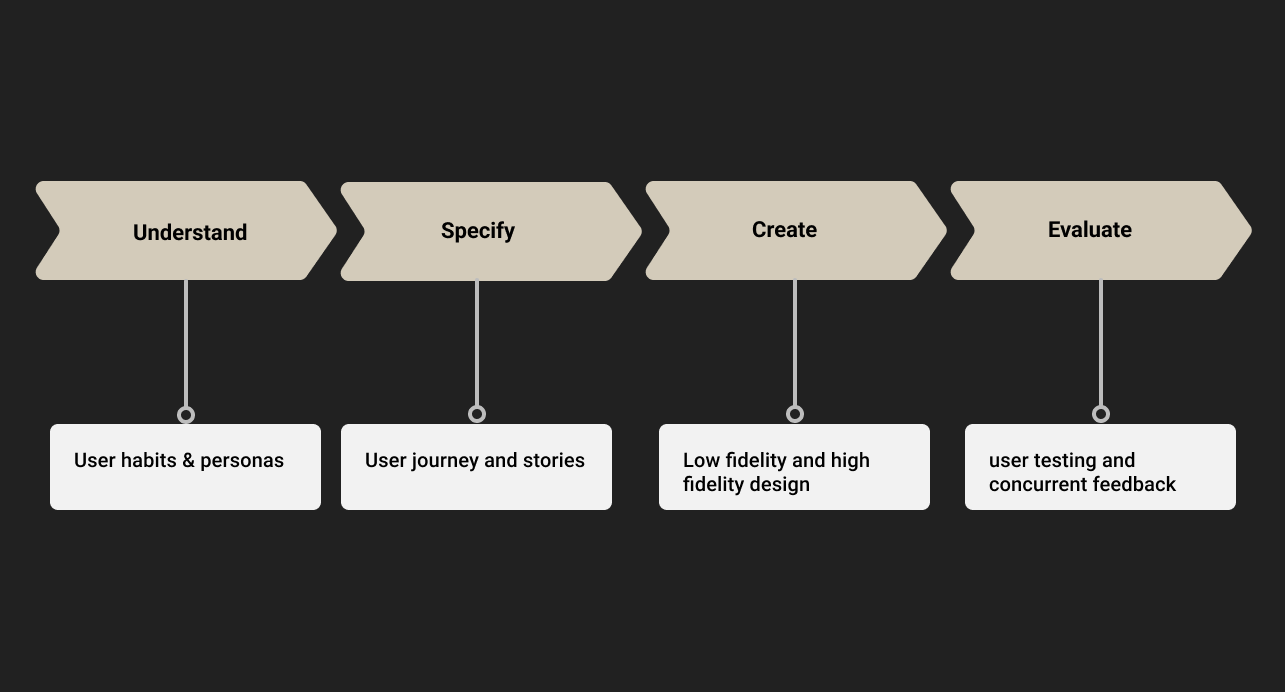 Understand

Specify

Create

Evaluate

User habits & personas

User journey and stories

Low fidelity and high fidelity design

user testing and concurrent feedback